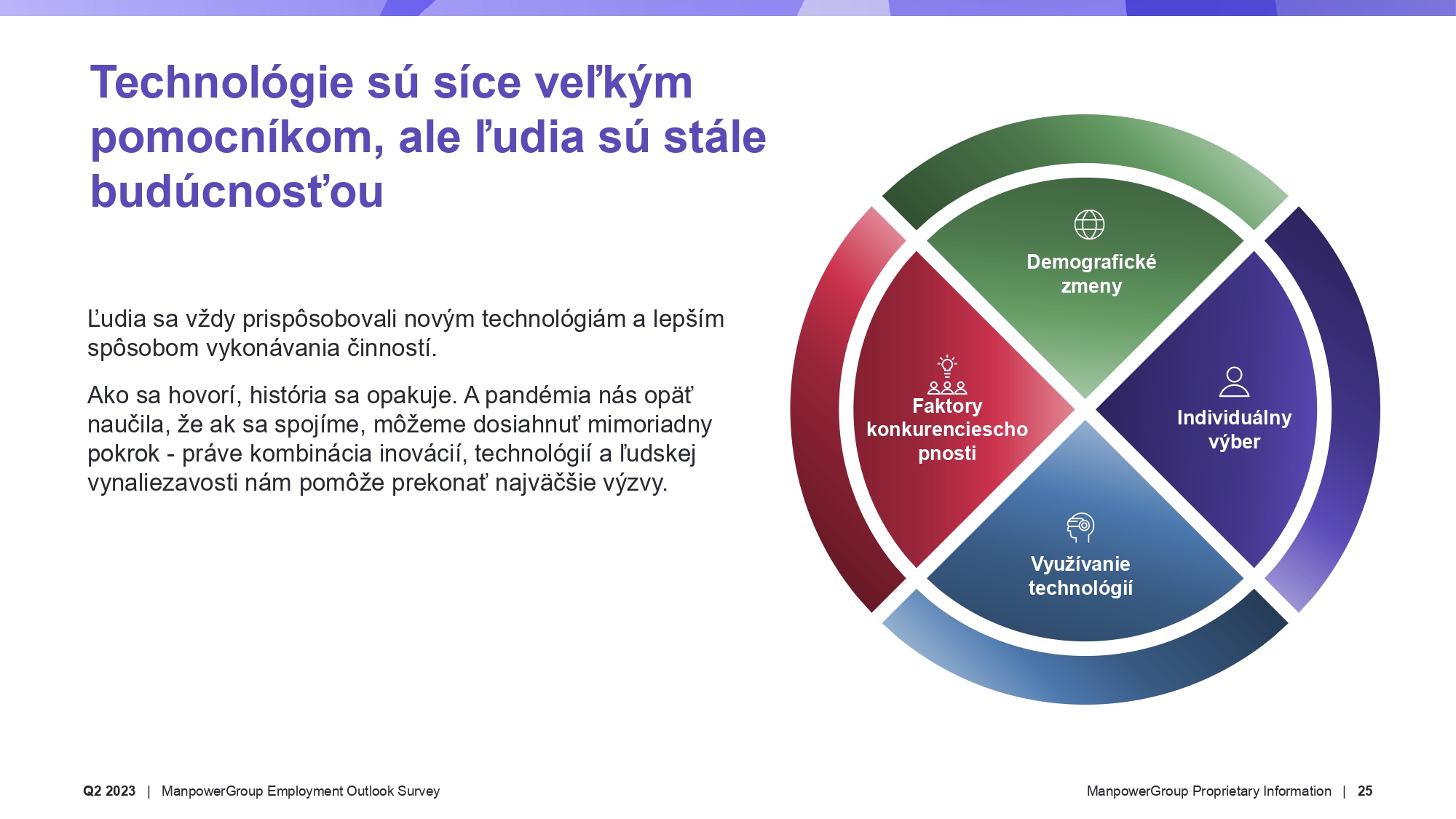 Technológie sú síce veľkým pomocníkom, ale ľudia sú stále budúcnosťou

Ľudia sa vždy prispôsobovali novým technológiám a lepším spôsobom vykonávania činností.

Ako sa hovorí, história sa opakuje. A pandémia nás opäť naučila, že ak sa spojíme, môžeme dosiahnuť mimoriadny pokrok - práve kombinácia inovácií, technológií a ľudskej vynaliezavosti nám pomôže prekonať najväčšie výzvy.

Demografické zmeny

Faktory konkurencieschopnosti

Individuálny výber

Využívanie technológií

Q2 2023 | ManpowerGroup Employment Outlook Survey

ManpowerGroup Proprietary Information | 25